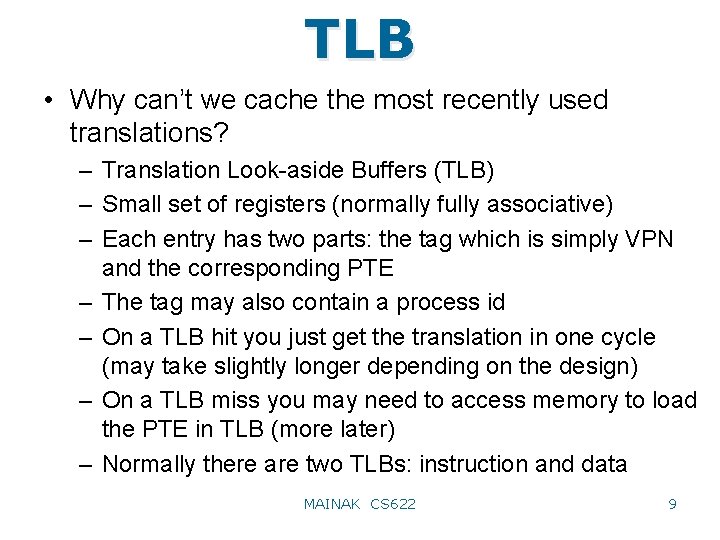 TLB

• Why can't we cache the most recently used translations?
– Translation Look-aside Buffers (TLB)
– Small set of registers (normally fully associative)
– Each entry has two parts: the tag which is simply VPN and the corresponding PTE
– The tag may also contain a process id
– On a TLB hit you just get the translation in one cycle (may take slightly longer depending on the design)
– On a TLB miss you may need to access memory to load the PTE in TLB (more later)
– Normally there are two TLBs: instruction and data

MAINAK CS622

9